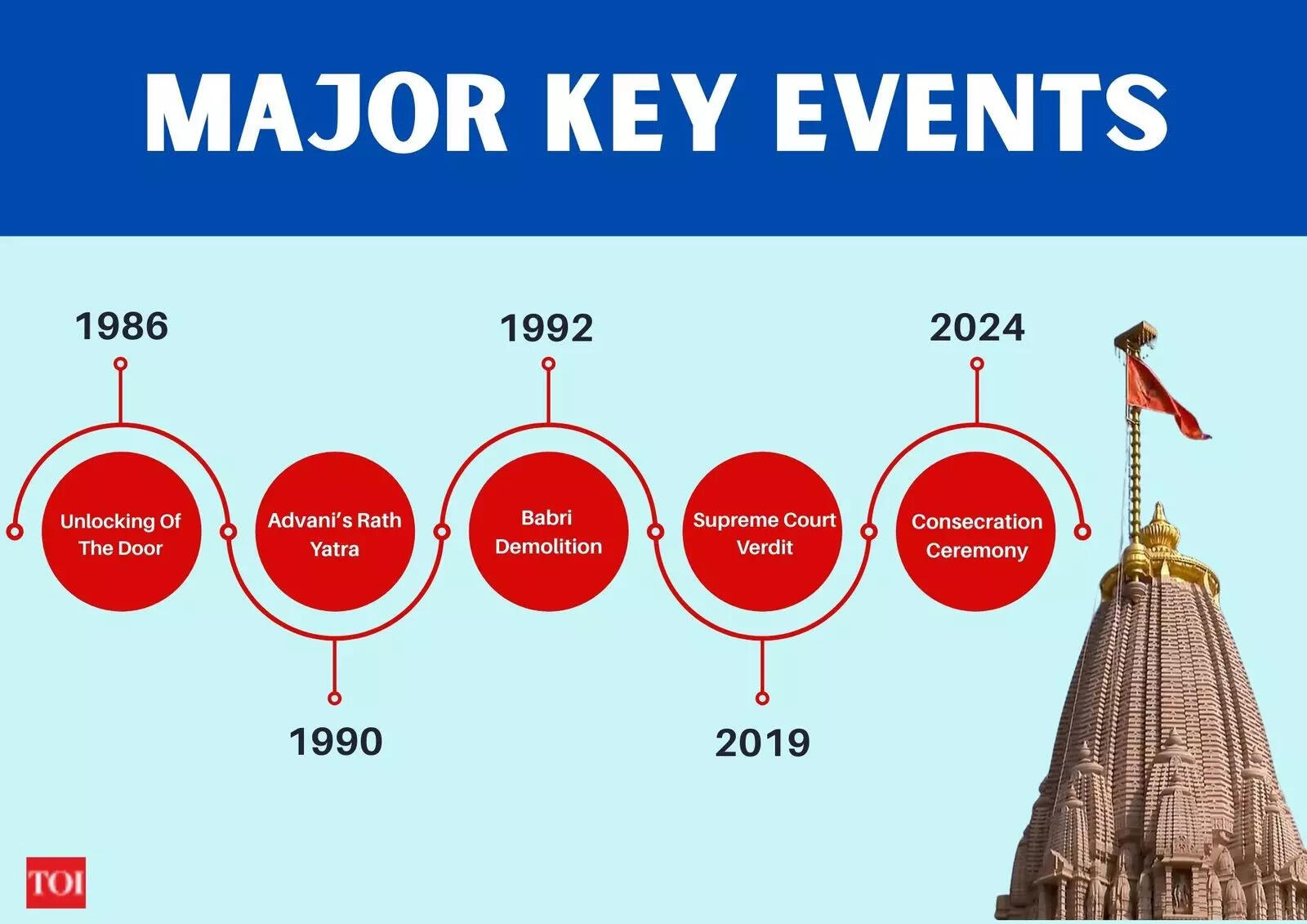 MAJOR KEY EVENTS

1986
Unlocking Of The Door

1990
Advani's Rath Yatra

1992
Babri Demolition

2019
Supreme Court Verdit

2024
Consecration Ceremony

TOI